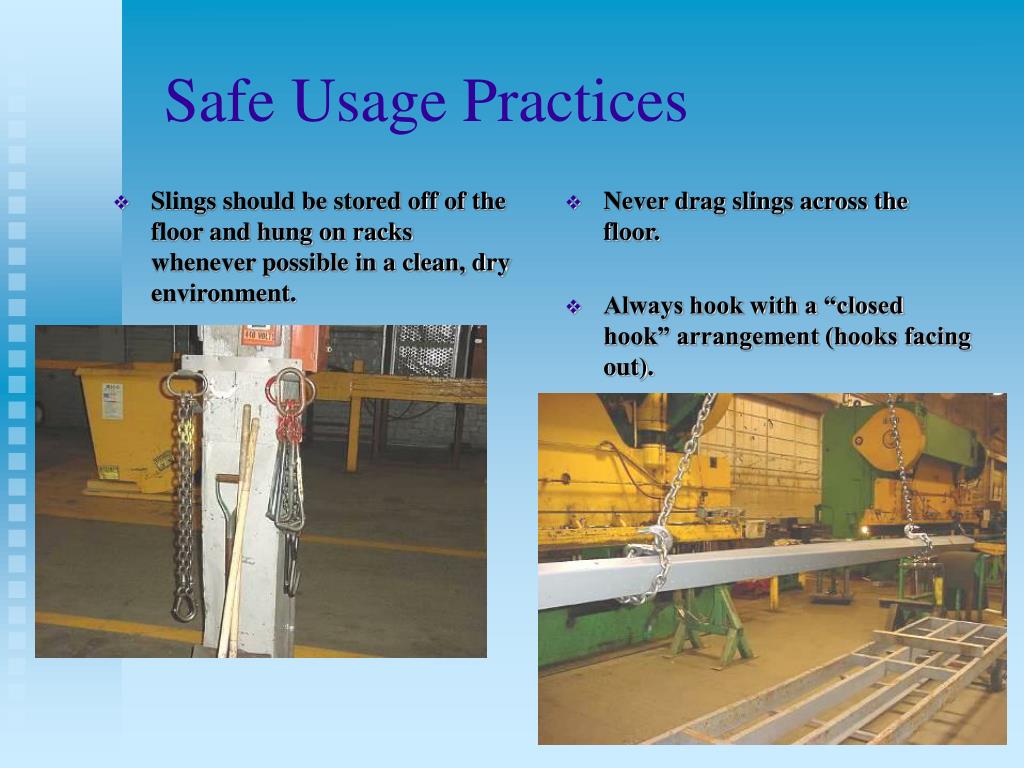 Safe Usage Practices

❖ Slings should be stored off of the floor and hung on racks whenever possible in a clean, dry environment.

❖ Never drag slings across the floor.

❖ Always hook with a “closed hook” arrangement (hooks facing out).